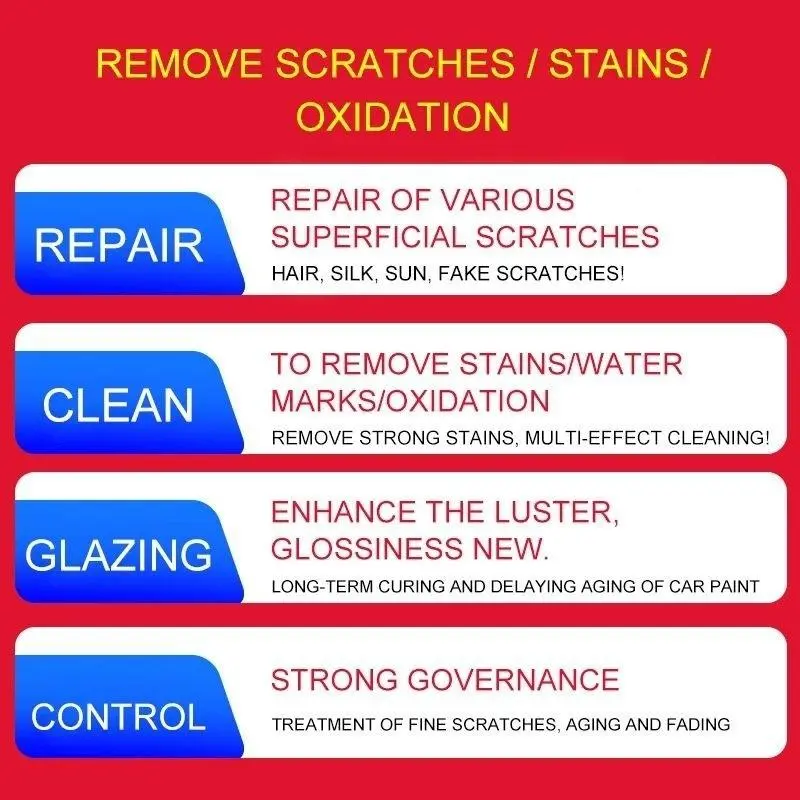 REMOVE SCRATCHES / STAINS / OXIDATION

REPAIR

REPAIR OF VARIOUS SUPERFICIAL SCRATCHES

HAIR, SILK, SUN, FAKE SCRATCHES!

CLEAN

TO REMOVE STAINS/WATER MARKS/OXIDATION

REMOVE STRONG STAINS, MULTI-EFFECT CLEANING!

GLAZING

ENHANCE THE LUSTER, GLOSSINESS NEW.

LONG-TERM CURING AND DELAYING AGING OF CAR PAINT

CONTROL

STRONG GOVERNANCE

TREATMENT OF FINE SCRATCHES, AGING AND FADING